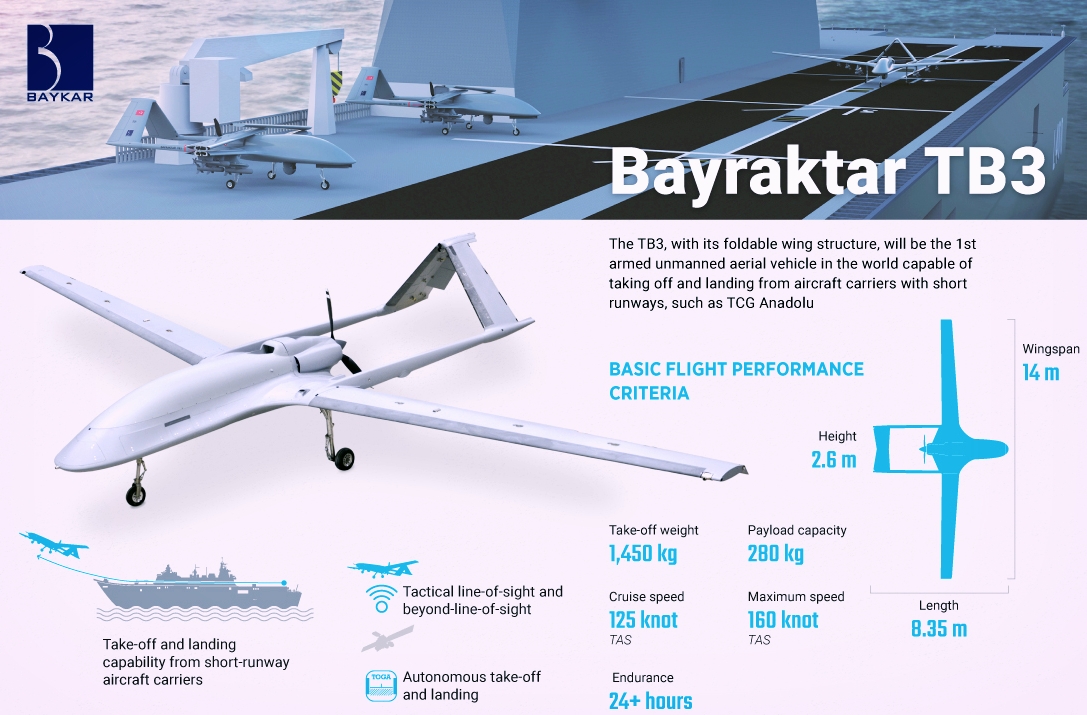 BAYKAR

Bayraktar TB3

The TB3, with its foldable wing structure, will be the 1st armed unmanned aerial vehicle in the world capable of taking off and landing from aircraft carriers with short runways, such as TCG Anadolu

BASIC FLIGHT PERFORMANCE CRITERIA

Wingspan
14 m

Height
2.6 m

Length
8.35 m

Take-off weight
1,450 kg

Payload capacity
280 kg

Cruise speed
125 knot
TAS

Maximum speed
160 knot
TAS

Endurance
24+ hours

Take-off and landing capability from short-runway aircraft carriers

Tactical line-of-sight and beyond-line-of-sight

TOGA
Autonomous take-off and landing